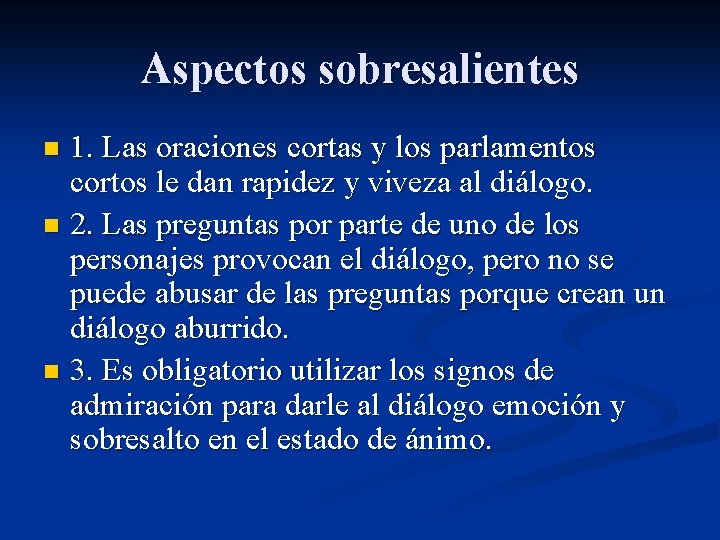 Aspectos sobresalientes

1. Las oraciones cortas y los parlamentos cortos le dan rapidez y viveza al diálogo.

2. Las preguntas por parte de uno de los personajes provocan el diálogo, pero no se puede abusar de las preguntas porque crean un diálogo aburrido.

3. Es obligatorio utilizar los signos de admiración para darle al diálogo emoción y sobresalto en el estado de ánimo.